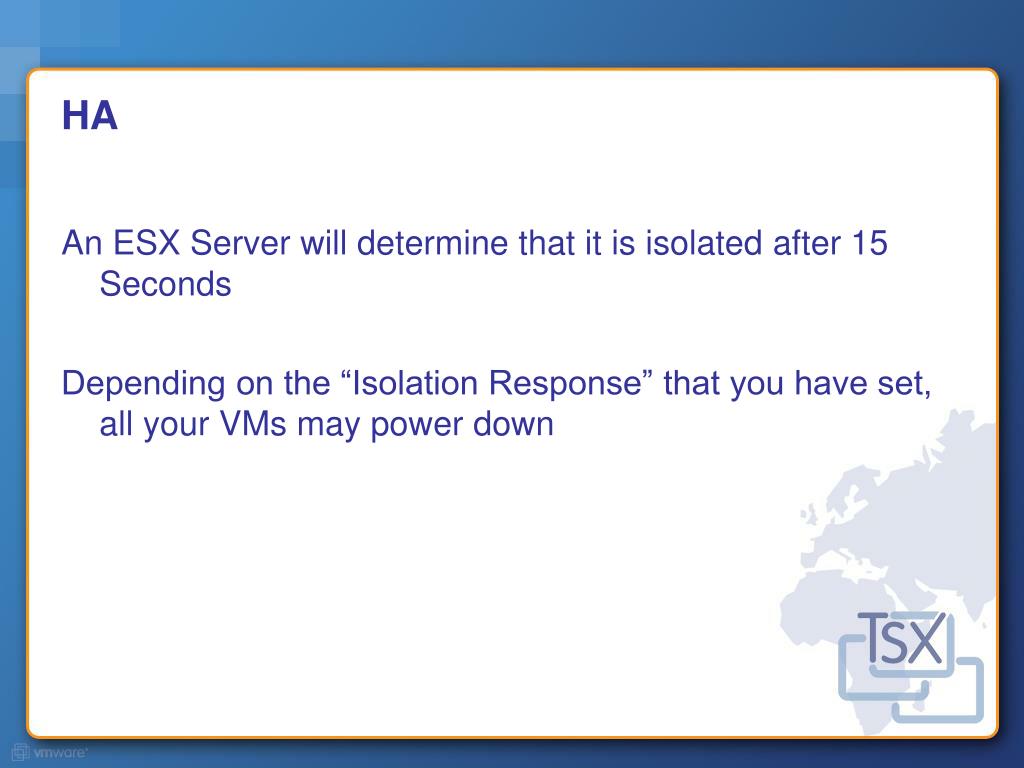 HA

An ESX Server will determine that it is isolated after 15 Seconds

Depending on the “Isolation Response” that you have set, all your VMs may power down

TSX

vmware